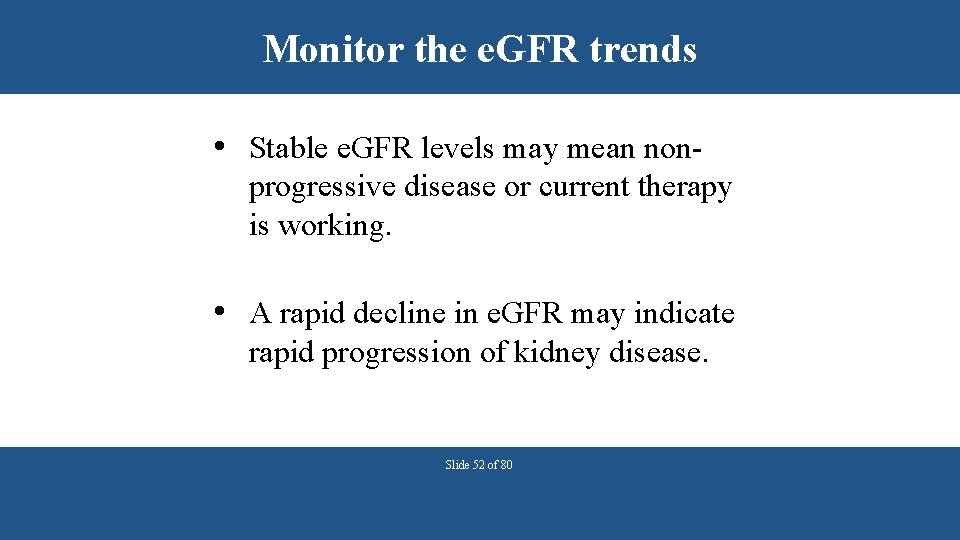 Monitor the e.GFR trends

• Stable e.GFR levels may mean non-progressive disease or current therapy is working.

• A rapid decline in e.GFR may indicate rapid progression of kidney disease.

Slide 52 of 80